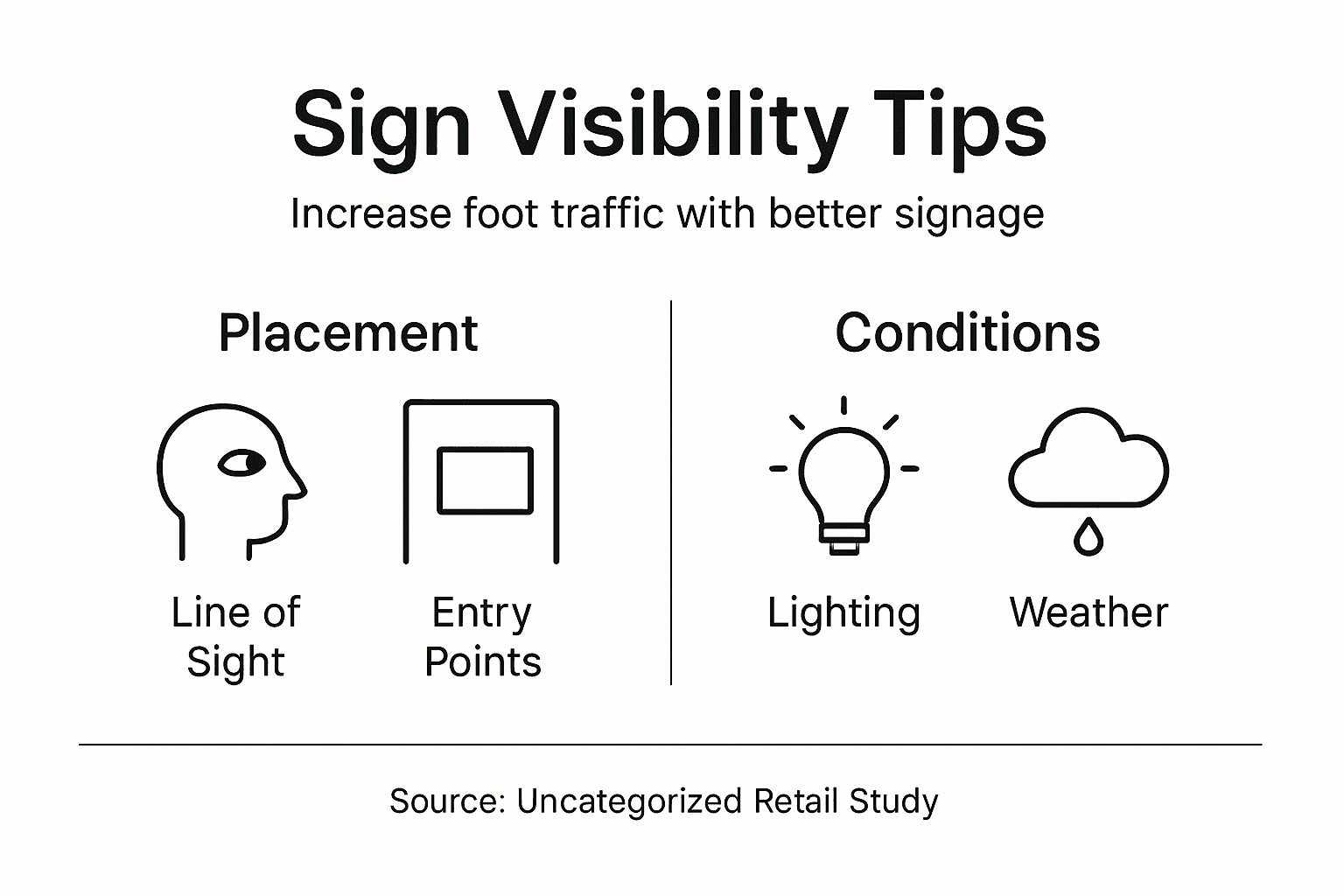 Sign Visibility Tips

Increase foot traffic with better signage

Placement

Line of Sight

Entry Points

Conditions

Lighting

Weather

Source: Uncategorized Retail Study